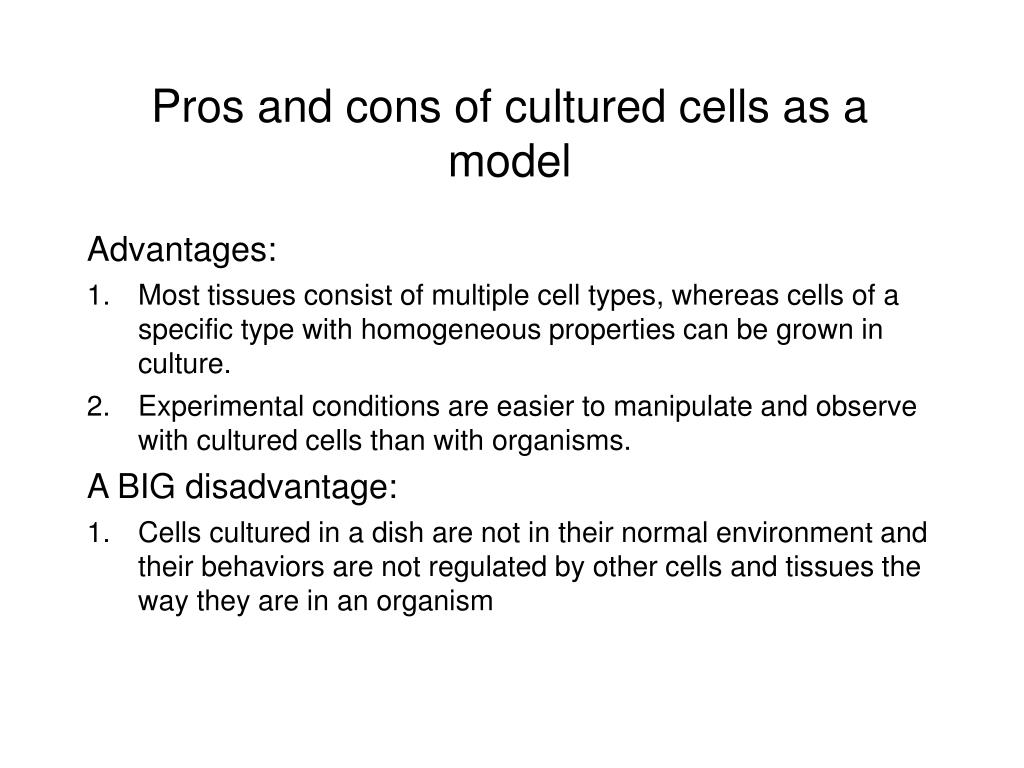 Pros and cons of cultured cells as a model

Advantages:

1. Most tissues consist of multiple cell types, whereas cells of a specific type with homogeneous properties can be grown in culture.
2. Experimental conditions are easier to manipulate and observe with cultured cells than with organisms.

A BIG disadvantage:

1. Cells cultured in a dish are not in their normal environment and their behaviors are not regulated by other cells and tissues the way they are in an organism